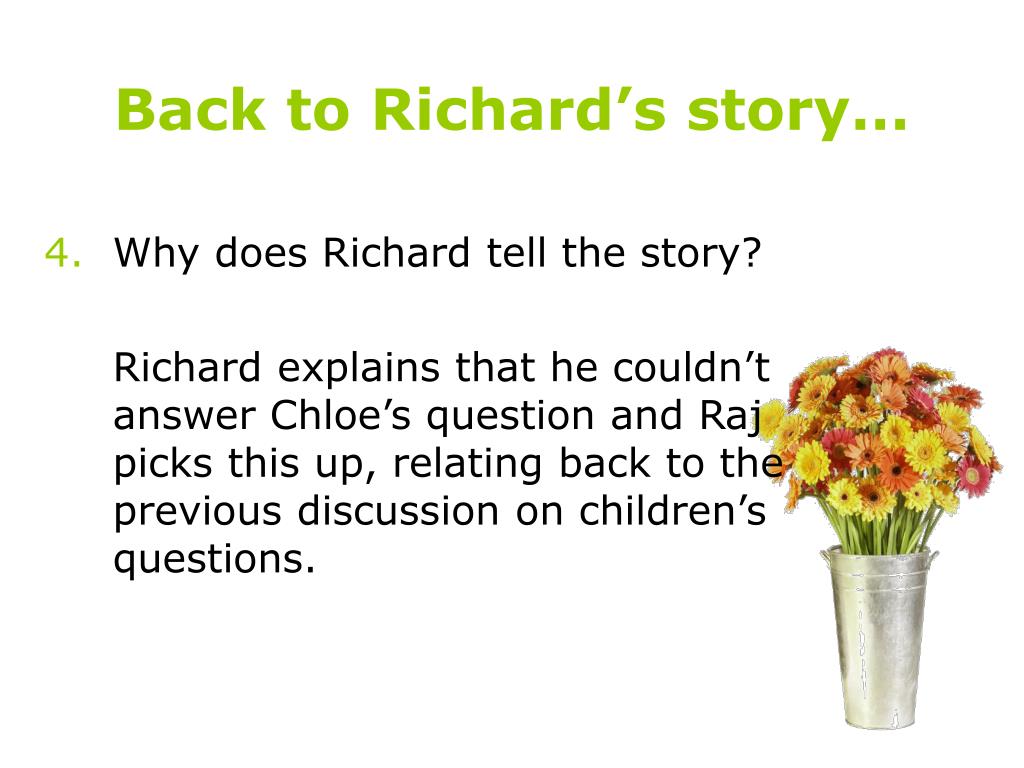 Back to Richard’s story…

4. Why does Richard tell the story?

Richard explains that he couldn’t answer Chloe’s question and Raj picks this up, relating back to the previous discussion on children’s questions.